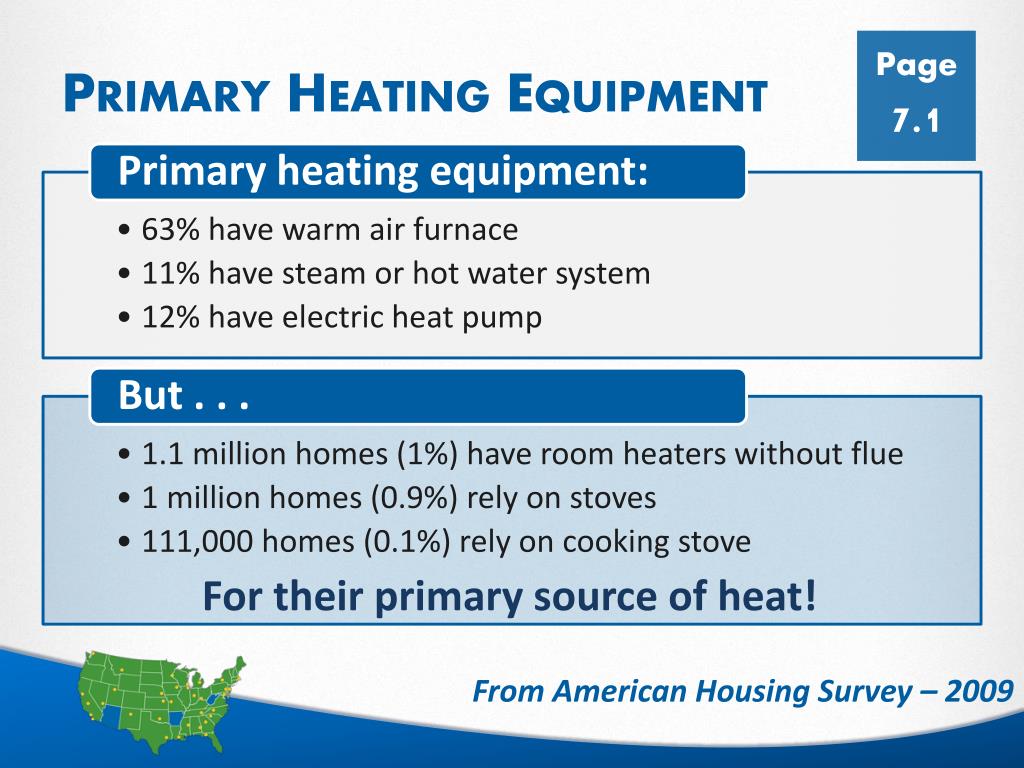 PRIMARY HEATING EQUIPMENT

Page
7.1

Primary heating equipment:

• 63% have warm air furnace
• 11% have steam or hot water system
• 12% have electric heat pump

But . . .

• 1.1 million homes (1%) have room heaters without flue
• 1 million homes (0.9%) rely on stoves
• 111,000 homes (0.1%) rely on cooking stove

For their primary source of heat!

From American Housing Survey – 2009